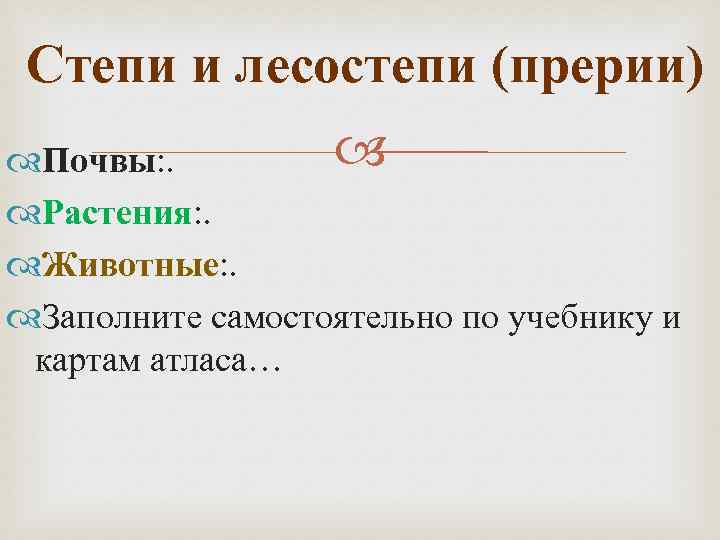 Степи и лесостепи (прерии)

Почвы:.

Растения:.

Животные:.

Заполните самостоятельно по учебнику и картам атласа…